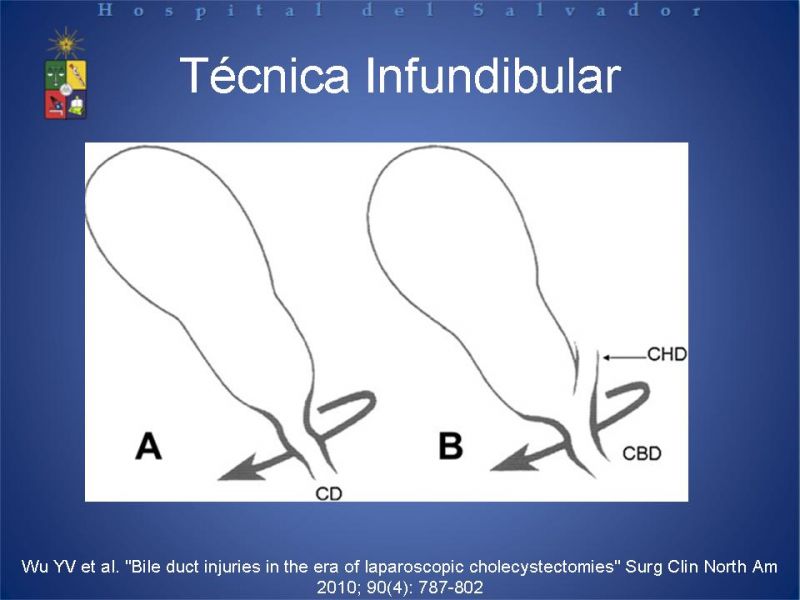 Hospital del Salvador

Técnica Infundibular

A

CD

B

CHD

CBD

Wu YV et al. "Bile duct injuries in the era of laparoscopic cholecystectomies" Surg Clin North Am 2010; 90(4): 787-802